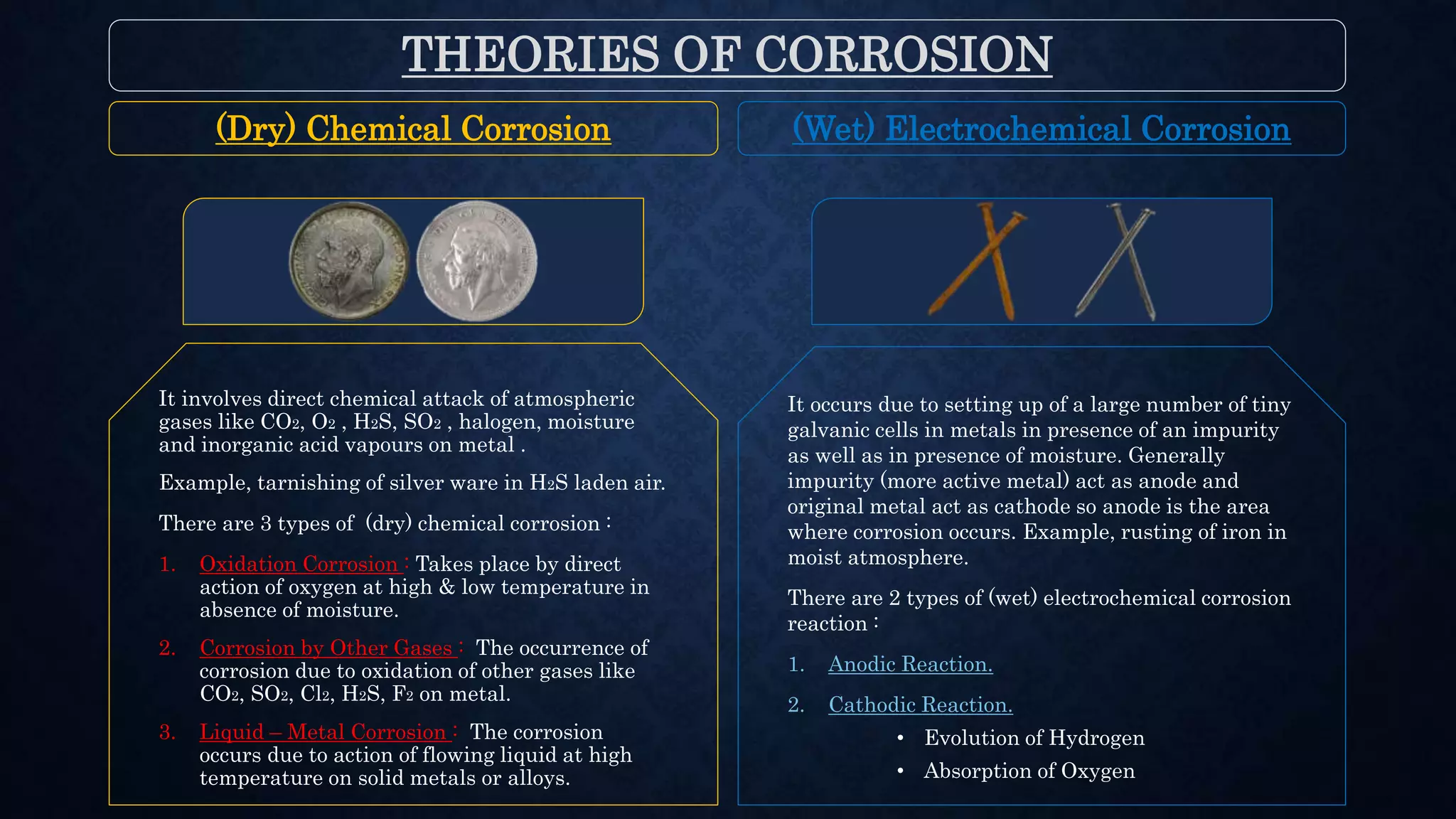 THEORIES OF CORROSION

(Dry) Chemical Corrosion

It involves direct chemical attack of atmospheric gases like $CO_2$, $O_2$ , $H_2S$, $SO_2$ , halogen, moisture and inorganic acid vapours on metal .

Example, tarnishing of silver ware in $H_2S$ laden air.

There are 3 types of (dry) chemical corrosion :

1. Oxidation Corrosion : Takes place by direct action of oxygen at high & low temperature in absence of moisture.

2. Corrosion by Other Gases : The occurrence of corrosion due to oxidation of other gases like $CO_2$, $SO_2$, $Cl_2$, $H_2S$, $F_2$ on metal.

3. Liquid – Metal Corrosion : The corrosion occurs due to action of flowing liquid at high temperature on solid metals or alloys.

(Wet) Electrochemical Corrosion

It occurs due to setting up of a large number of tiny galvanic cells in metals in presence of an impurity as well as in presence of moisture. Generally impurity (more active metal) act as anode and original metal act as cathode so anode is the area where corrosion occurs. Example, rusting of iron in moist atmosphere.

There are 2 types of (wet) electrochemical corrosion reaction :

1. Anodic Reaction.

2. Cathodic Reaction.
• Evolution of Hydrogen
• Absorption of Oxygen